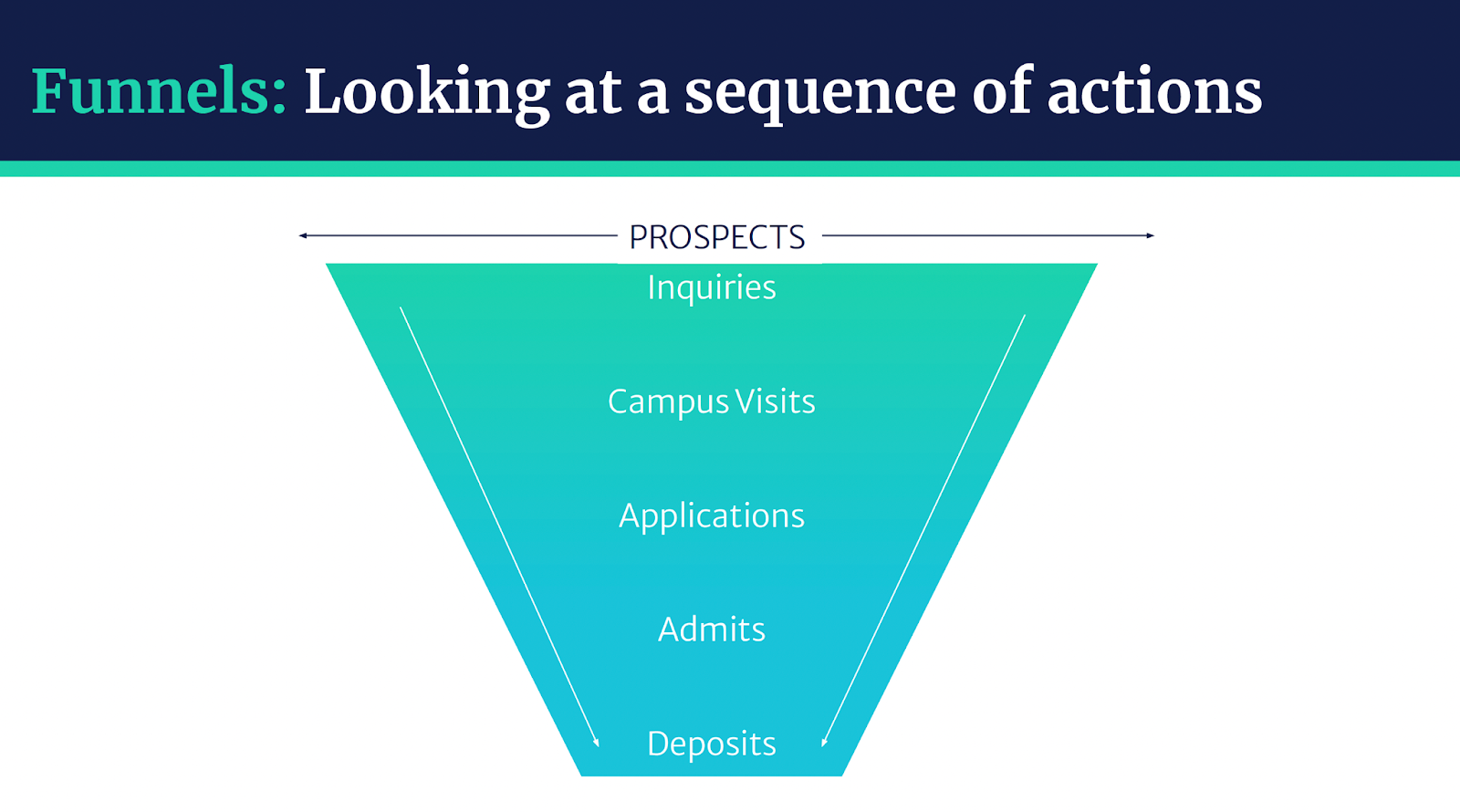 Funnels: Looking at a sequence of actions

PROSPECTS

Inquiries

Campus Visits

Applications

Admits

Deposits